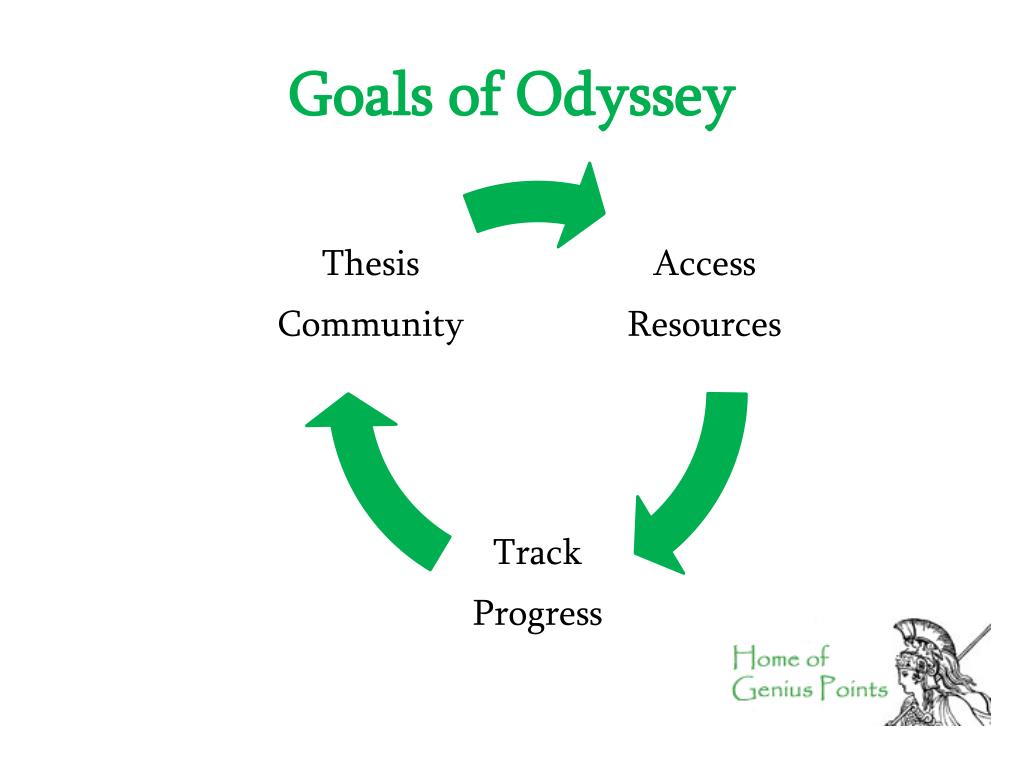 Goals of Odyssey

Thesis Community

Access Resources

Track Progress

Home of Genius Points